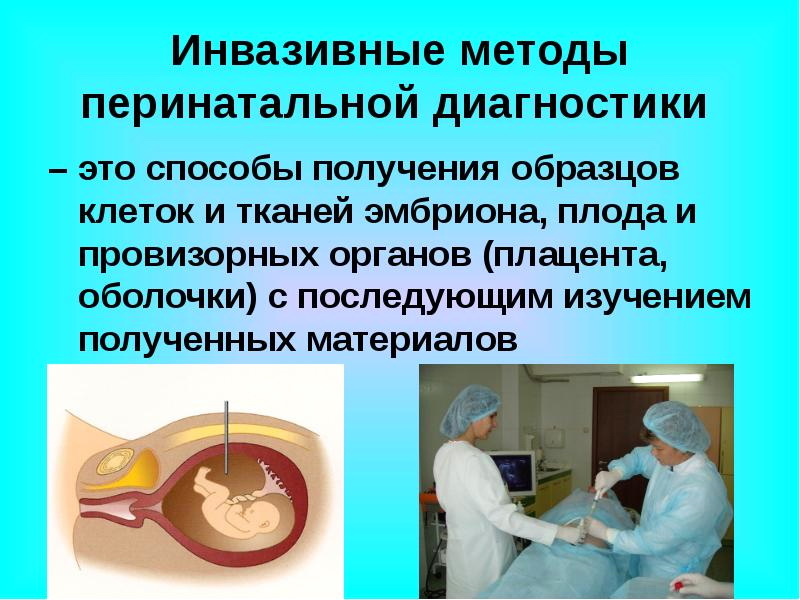 Инвазивные методы перинатальной диагностики

– это способы получения образцов клеток и тканей эмбриона, плода и провизорных органов (плацента, оболочки) с последующим изучением полученных материалов